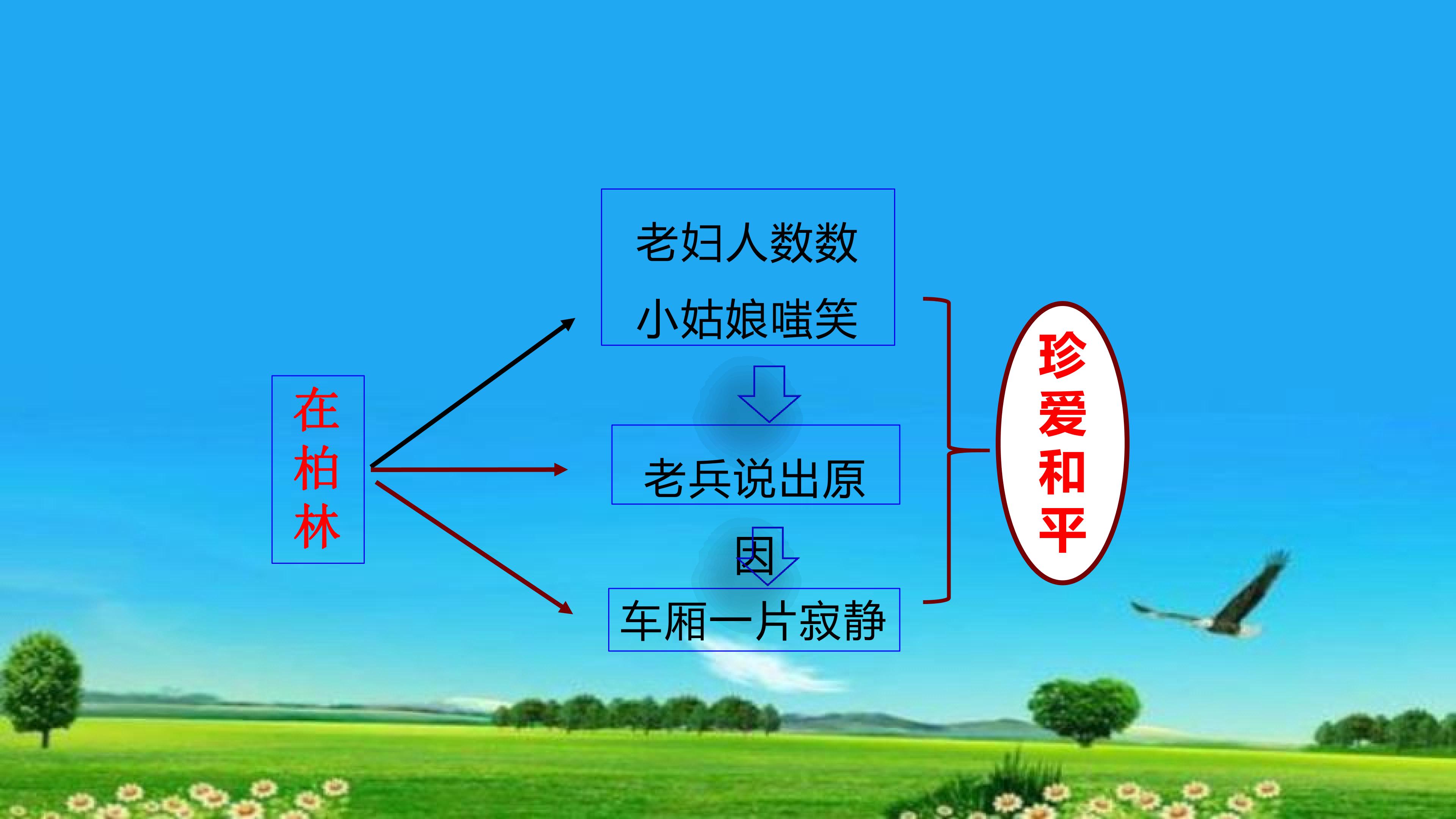 在柏林

老妇人数数

小姑娘嗤笑

老兵说出原因

车厢一片寂静

珍爱和平